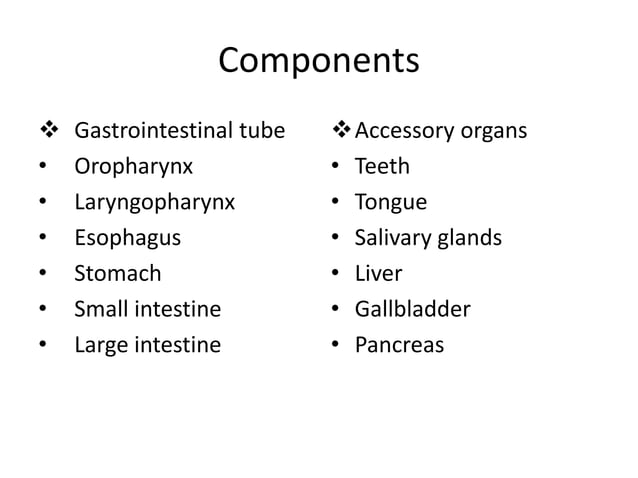 Components

❖ Gastrointestinal tube
• Oropharynx
• Laryngopharynx
• Esophagus
• Stomach
• Small intestine
• Large intestine

❖ Accessory organs
• Teeth
• Tongue
• Salivary glands
• Liver
• Gallbladder
• Pancreas